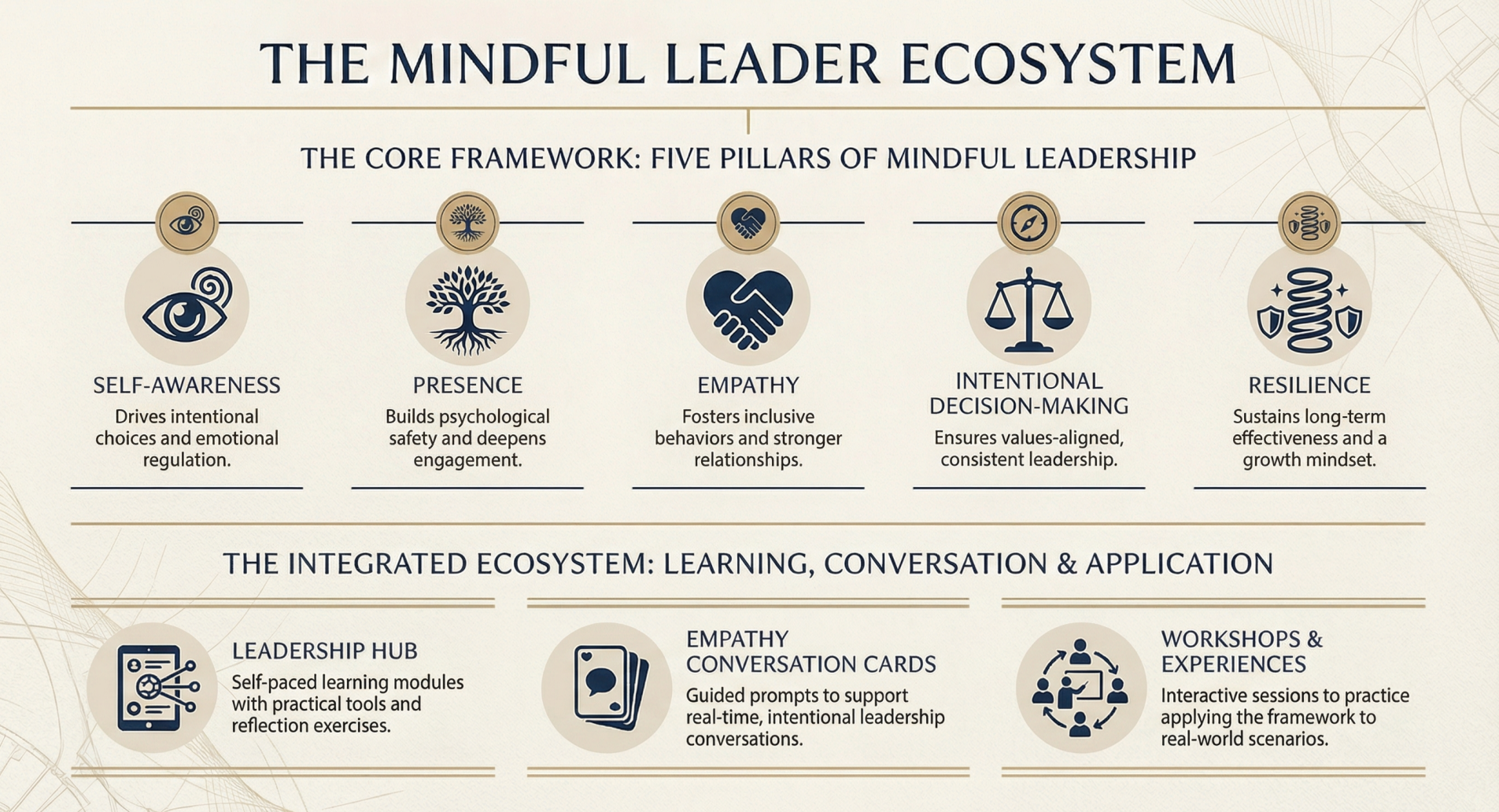 THE MINDFUL LEADER ECOSYSTEM

THE CORE FRAMEWORK: FIVE PILLARS OF MINDFUL LEADERSHIP

SELF-AWARENESS
Drives intentional choices and emotional regulation.

PRESENCE
Builds psychological safety and deepens engagement.

EMPATHY
Fosters inclusive behaviors and stronger relationships.

INTENTIONAL DECISION-MAKING
Ensures values-aligned, consistent leadership.

RESILIENCE
Sustains long-term effectiveness and a growth mindset.

THE INTEGRATED ECOSYSTEM: LEARNING, CONVERSATION & APPLICATION

LEADERSHIP HUB
Self-paced learning modules with practical tools and reflection exercises.

EMPATHY CONVERSATION CARDS
Guided prompts to support real-time, intentional leadership conversations.

WORKSHOPS & EXPERIENCES
Interactive sessions to practice applying the framework to real-world scenarios.